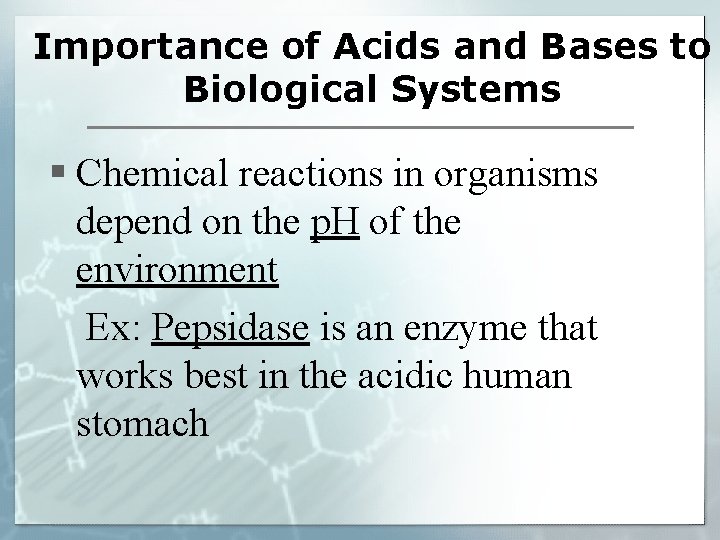 Importance of Acids and Bases to Biological Systems

▪ Chemical reactions in organisms depend on the pH of the environment

Ex: Pepsidase is an enzyme that works best in the acidic human stomach